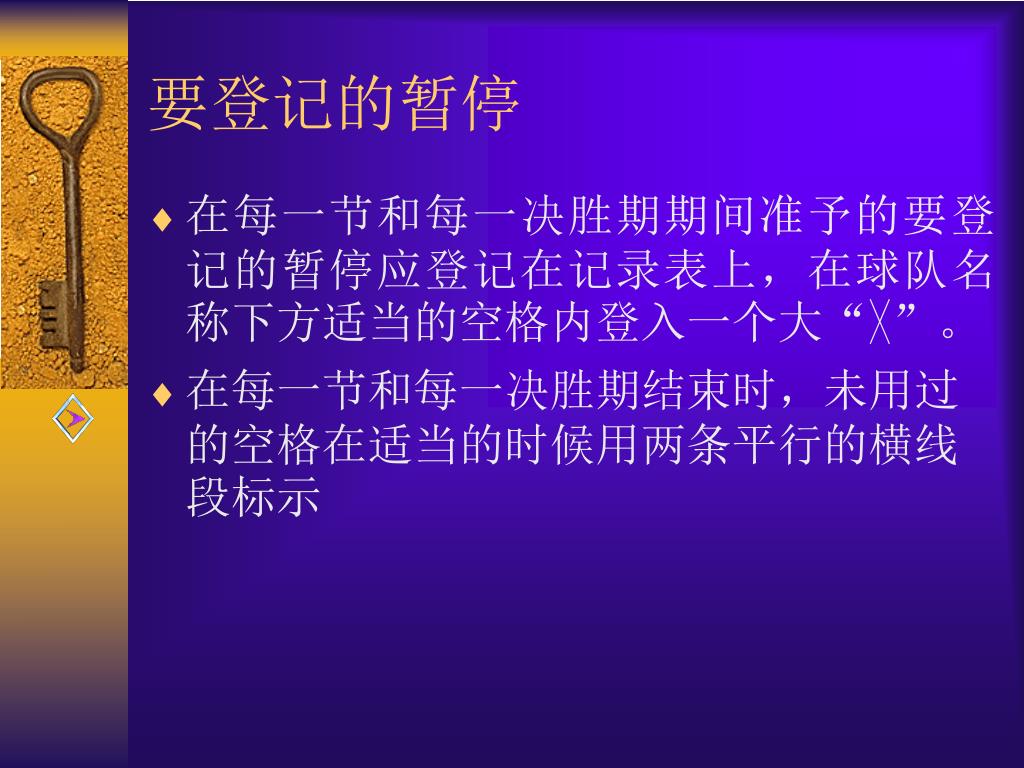 要登记的暂停

♦ 在每一节和每一决胜期期间准予的要登记的暂停应登记在记录表上，在球队名称下方适当的空格内登入一个大“╳”。

♦ 在每一节和每一决胜期结束时，未用过的空格在适当的时候用两条平行的横线段标示